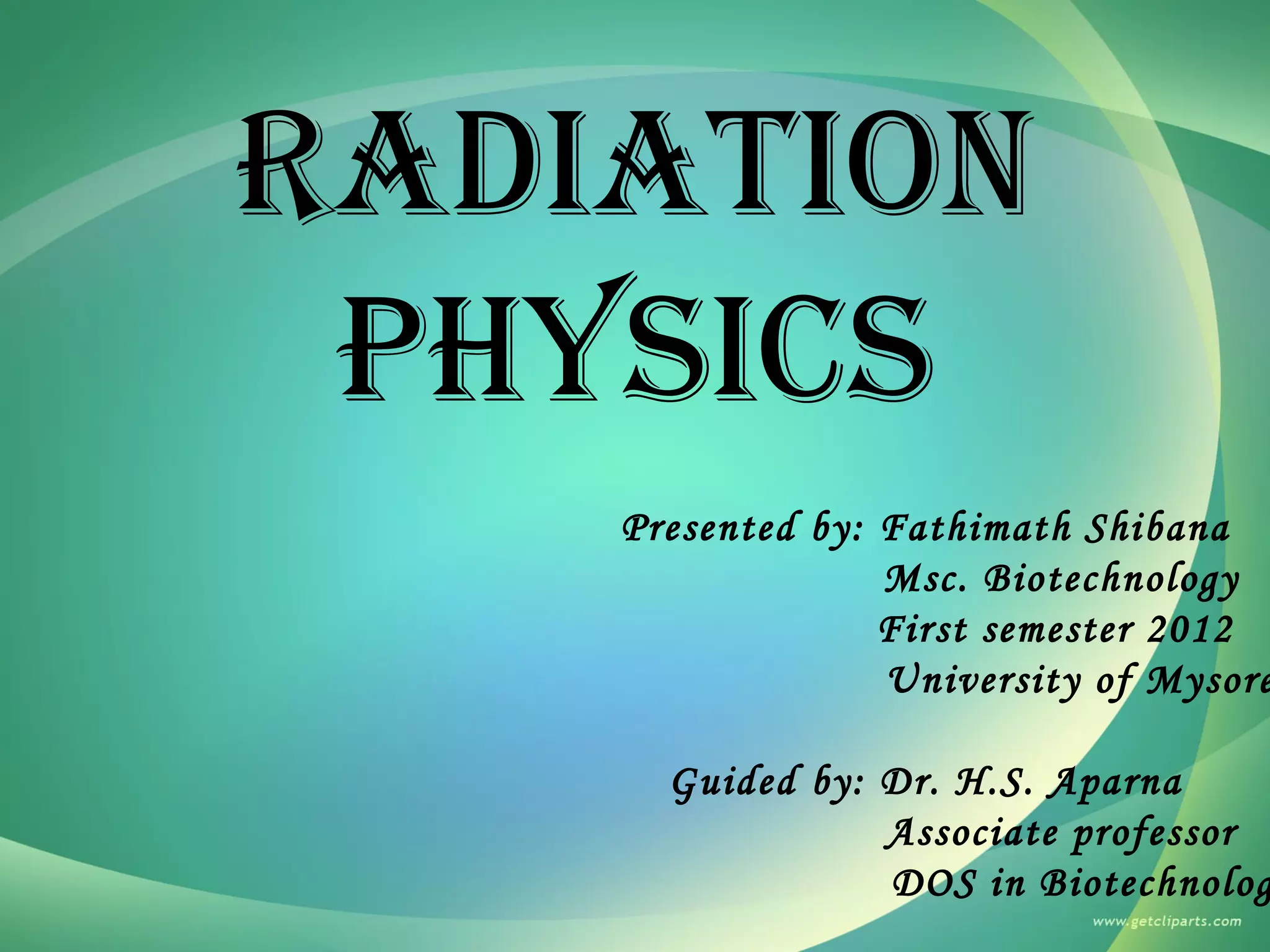 RADIATION PHYSICS

Presented by: Fathimath Shibana
Msc. Biotechnology
First semester 2012
University of Mysore

Guided by: Dr. H.S. Aparna
Associate professor
DOS in Biotechnolog

www.getcliparts.com